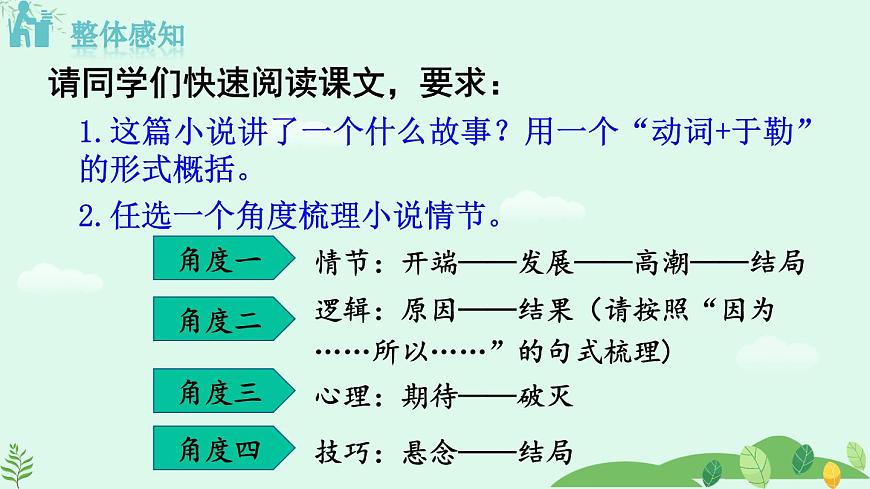 整体感知

请同学们快速阅读课文，要求：

1.这篇小说讲了一个什么故事？用一个“动词+于勒”的形式概括。

2.任选一个角度梳理小说情节。

角度一 情节：开端——发展——高潮——结局

角度二 逻辑：原因——结果（请按照“因为……所以……”的句式梳理）

角度三 心理：期待——破灭

角度四 技巧：悬念——结局